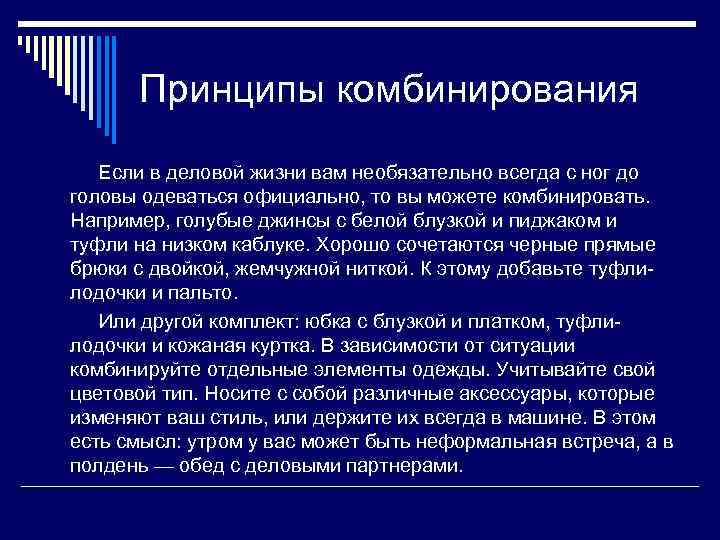 Принципы комбинирования

Если в деловой жизни вам необязательно всегда с ног до головы одеваться официально, то вы можете комбинировать. Например, голубые джинсы с белой блузкой и пиджаком и туфли на низком каблуке. Хорошо сочетаются черные прямые брюки с двойкой, жемчужной ниткой. К этому добавьте туфли-лодочки и пальто.

Или другой комплект: юбка с блузкой и платком, туфли-лодочки и кожаная куртка. В зависимости от ситуации комбинируйте отдельные элементы одежды. Учитывайте свой цветовой тип. Носите с собой различные аксессуары, которые изменяют ваш стиль, или держите их всегда в машине. В этом есть смысл: утром у вас может быть неформальная встреча, а в полдень — обед с деловыми партнерами.